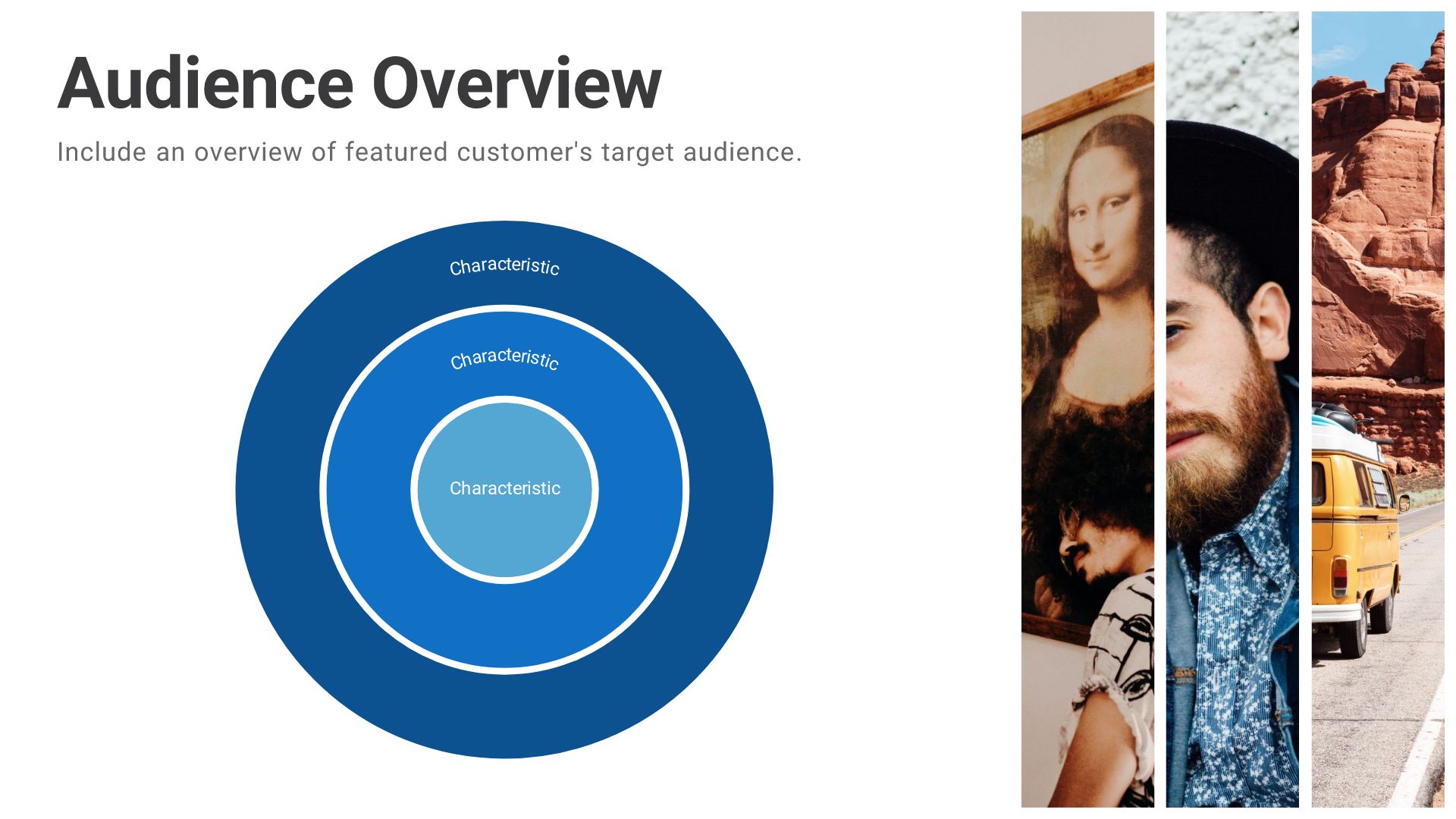 Audience Overview

Include an overview of featured customer's target audience.

Characteristic

Characteristic

Characteristic